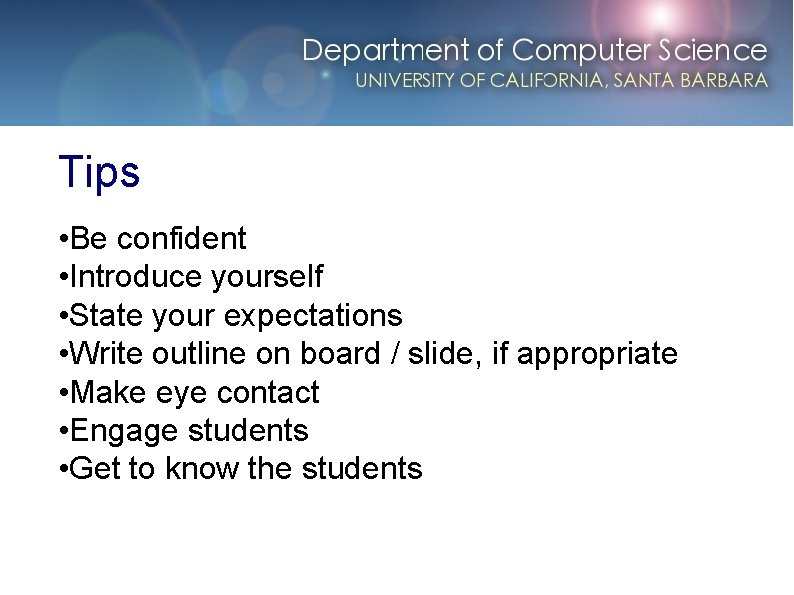 Department of Computer Science
UNIVERSITY OF CALIFORNIA, SANTA BARBARA

Tips

•Be confident
•Introduce yourself
•State your expectations
•Write outline on board / slide, if appropriate
•Make eye contact
•Engage students
•Get to know the students